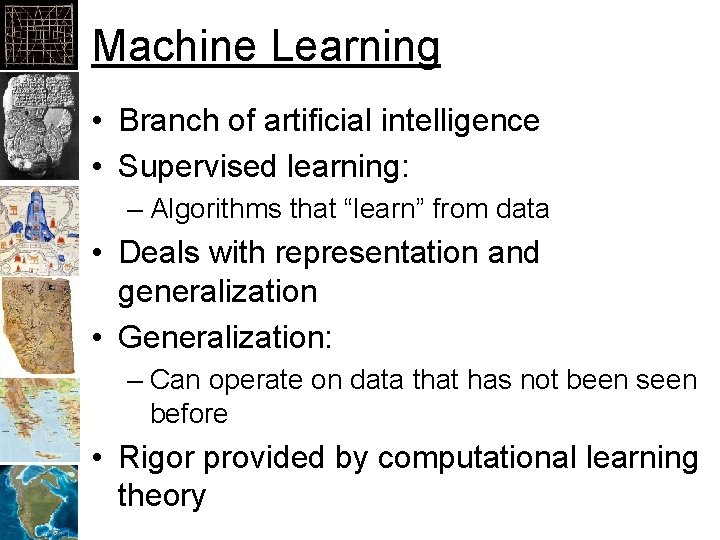 Machine Learning

• Branch of artificial intelligence
• Supervised learning:
– Algorithms that “learn” from data
• Deals with representation and generalization
• Generalization:
– Can operate on data that has not been seen before
• Rigor provided by computational learning theory